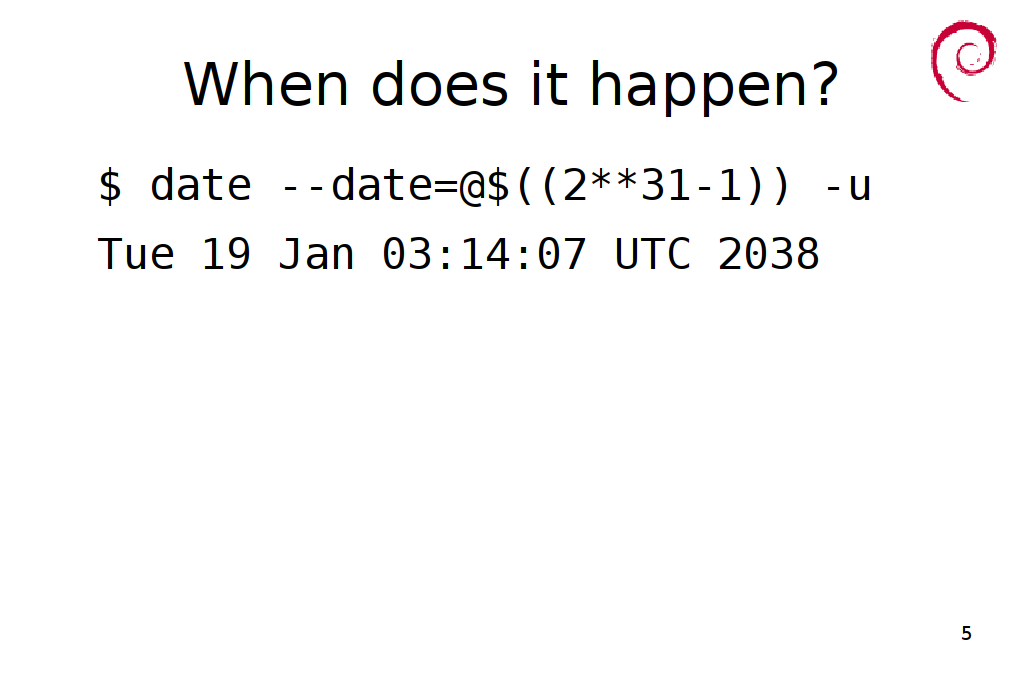 When does it happen?

$ date --date=@$((2**31-1)) -u
Tue 19 Jan 03:14:07 UTC 2038

5